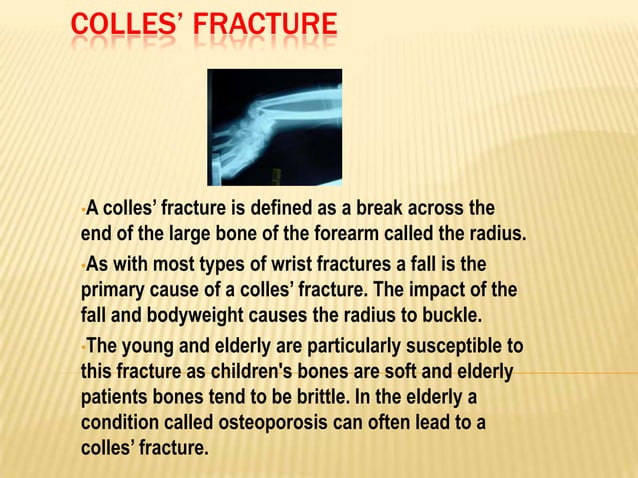 COLLES' FRACTURE

•A colles' fracture is defined as a break across the end of the large bone of the forearm called the radius.

•As with most types of wrist fractures a fall is the primary cause of a colles' fracture. The impact of the fall and bodyweight causes the radius to buckle.

•The young and elderly are particularly susceptible to this fracture as children's bones are soft and elderly patients bones tend to be brittle. In the elderly a condition called osteoporosis can often lead to a colles' fracture.